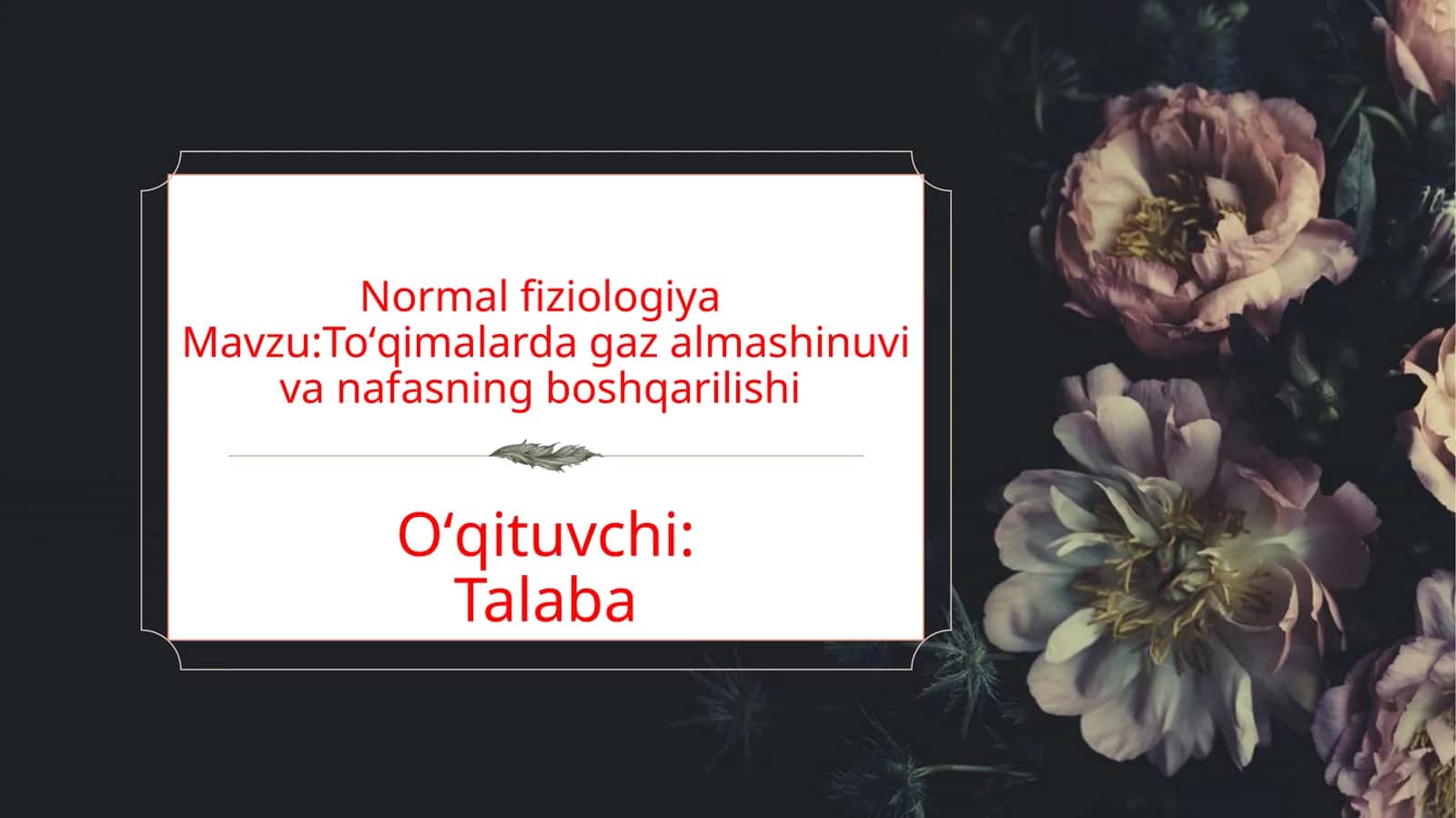 Normal fiziologiya
Mavzu:To‘qimalarda gaz almashinuvi va nafasning boshqarilishi

O‘qituvchi:
Talaba